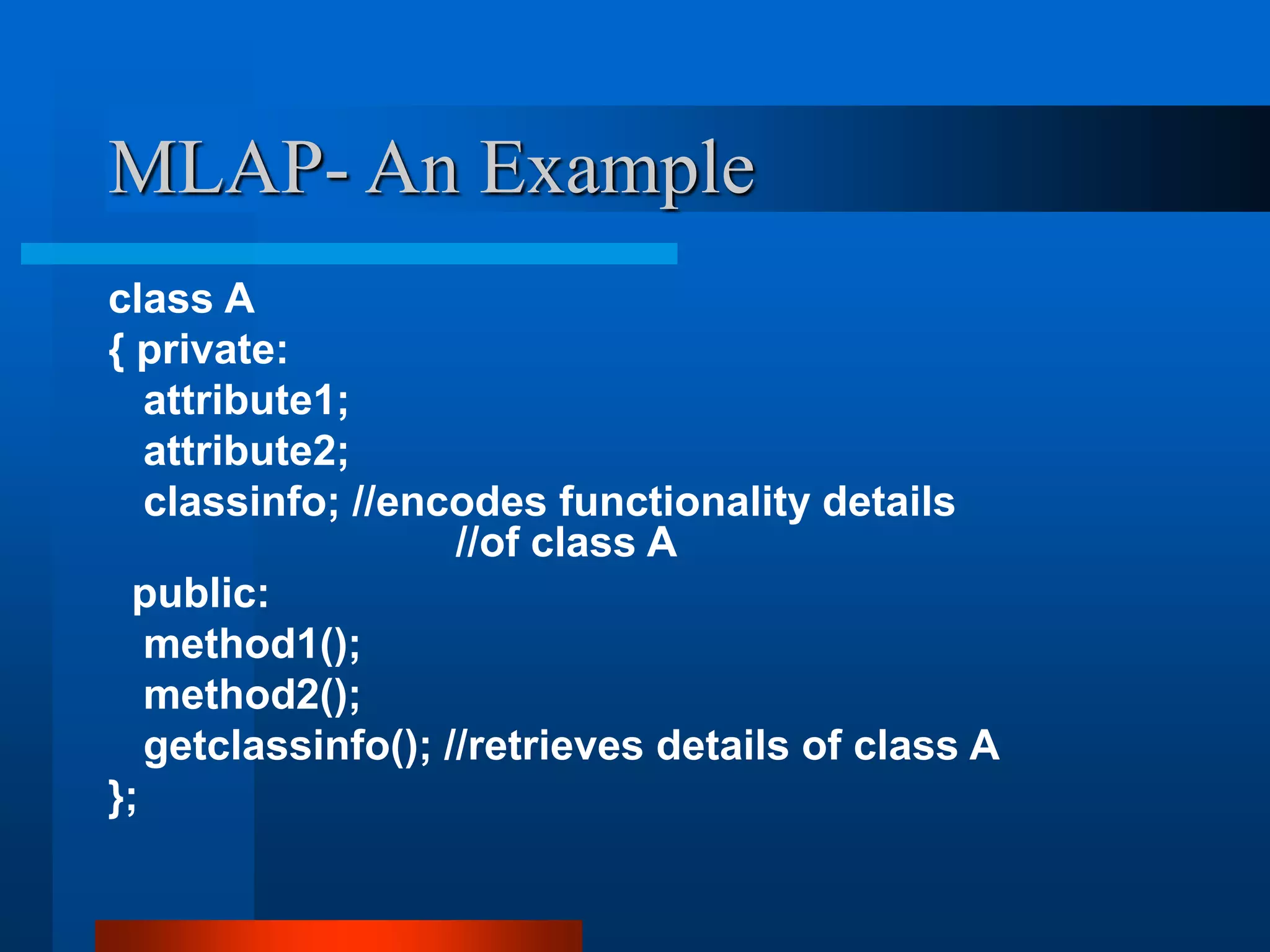 MLAP- An Example

class A
{ private:
attribute1;
attribute2;
classinfo; //encodes functionality details
//of class A
public:
method1();
method2();
getclassinfo(); //retrieves details of class A
};